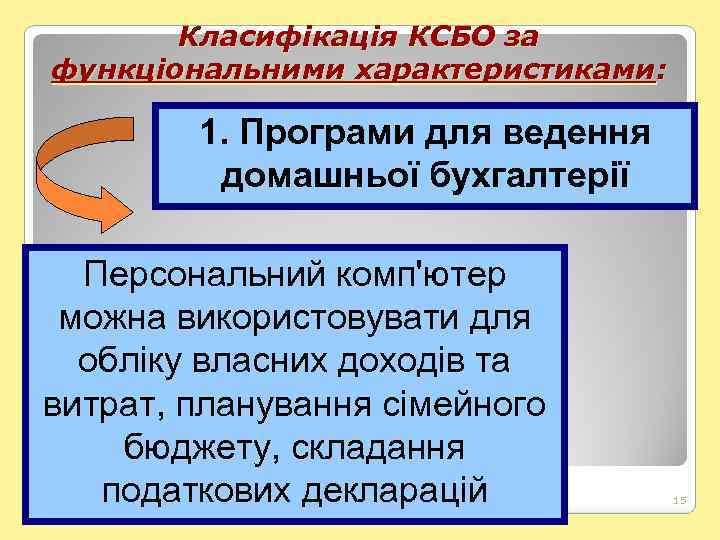 Класифікація КСБО за функціональними характеристиками:

1. Програми для ведення домашньої бухгалтерії

Персональний комп'ютер можна використовувати для обліку власних доходів та витрат, планування сімейного бюджету, складання податкових декларацій

15